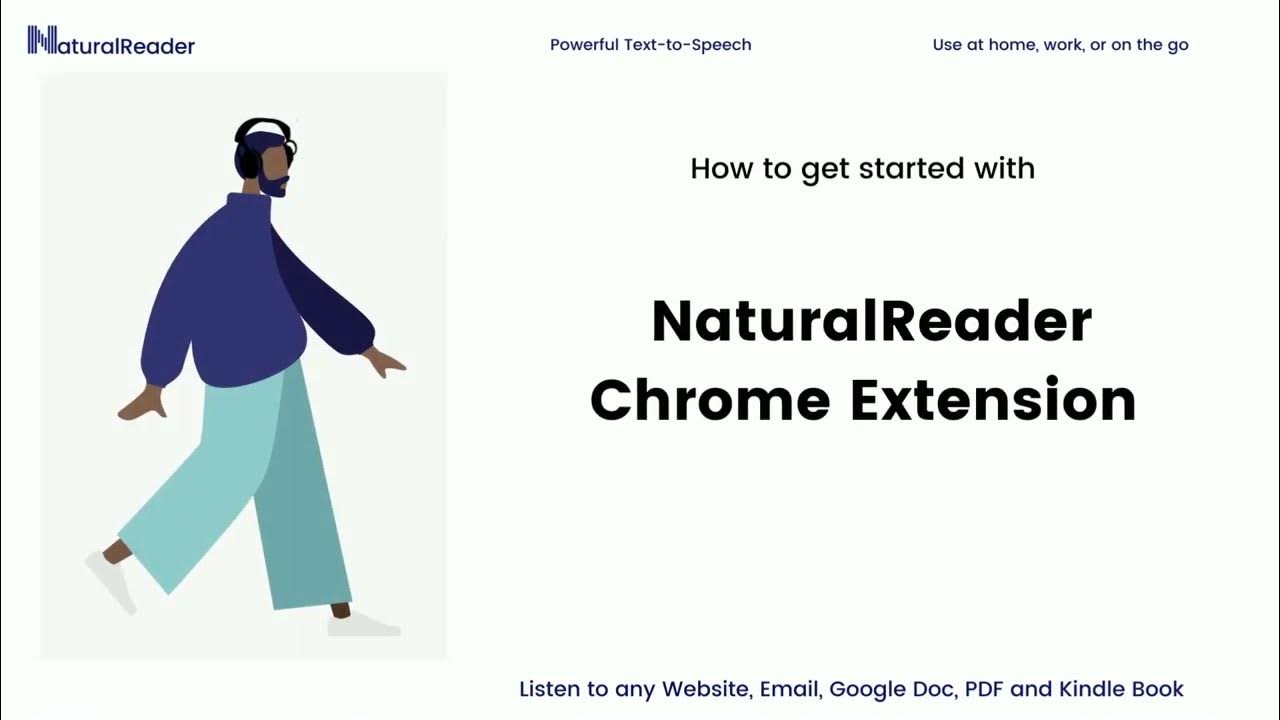 NaturalReader

Powerful Text-to-Speech

Use at home, work, or on the go

How to get started with

NaturalReader Chrome Extension

Listen to any Website, Email, Google Doc, PDF and Kindle Book